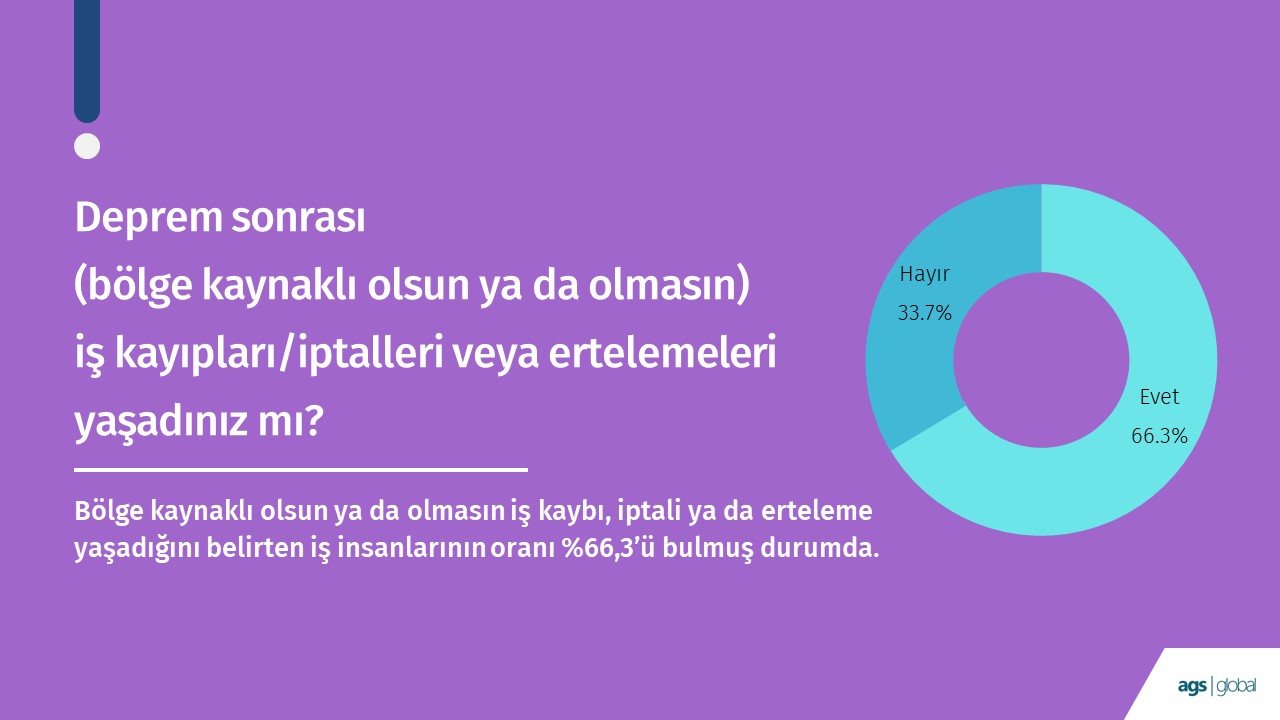 Deprem sonrası
(bölge kaynaklı olsun ya da olmasın)
iş kayıpları/iptalleri veya ertelemeleri
yaşadınız mı?

Bölge kaynaklı olsun ya da olmasın iş kaybı, iptali ya da erteleme yaşadığını belirten iş insanlarının oranı %66,3'ü bulmuş durumda.

Hayır
33.7%

Evet
66.3%

ags | global